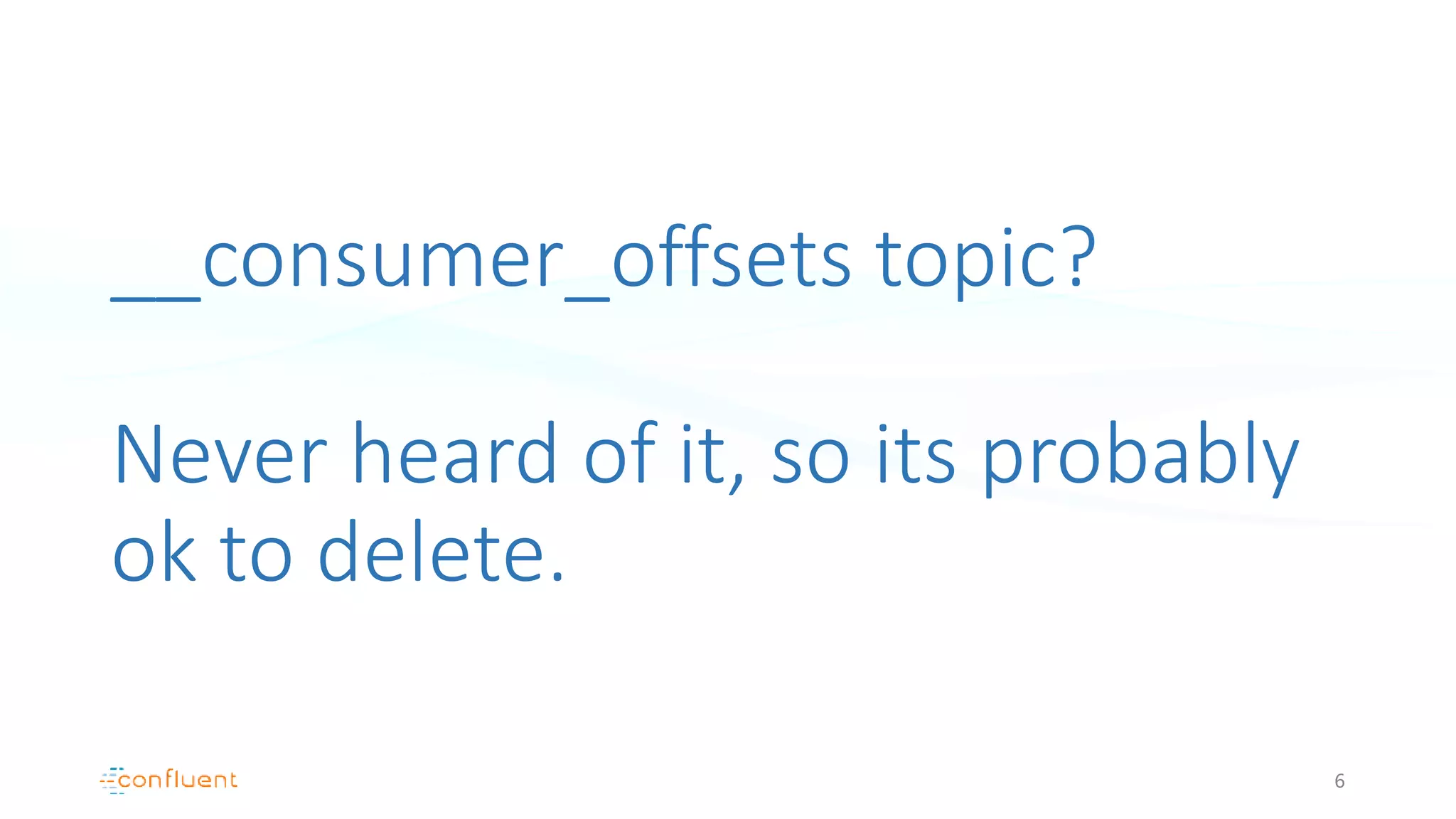 __consumer_offsets topic?

Never heard of it, so its probably ok to delete.

confluent

6